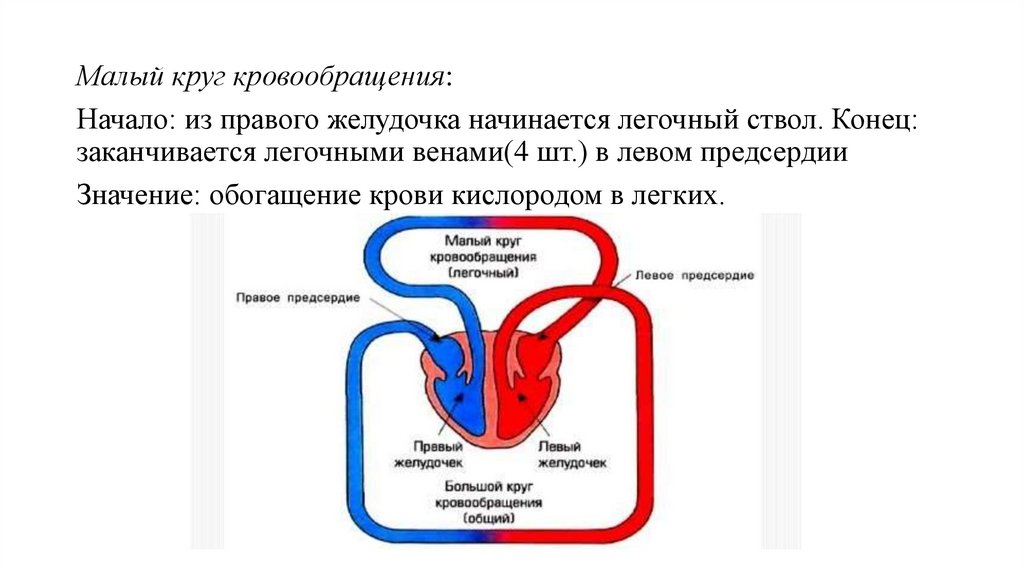 Малый круг кровообращения:

Начало: из правого желудочка начинается легочный ствол. Конец: заканчивается легочными венами(4 шт.) в левом предсердии

Значение: обогащение крови кислородом в легких.

Малый круг кровообращения (легочный)

Левое предсердие

Правое предсердие

Правый желудочек

Левый желудочек

Большой круг кровообращения (общий)